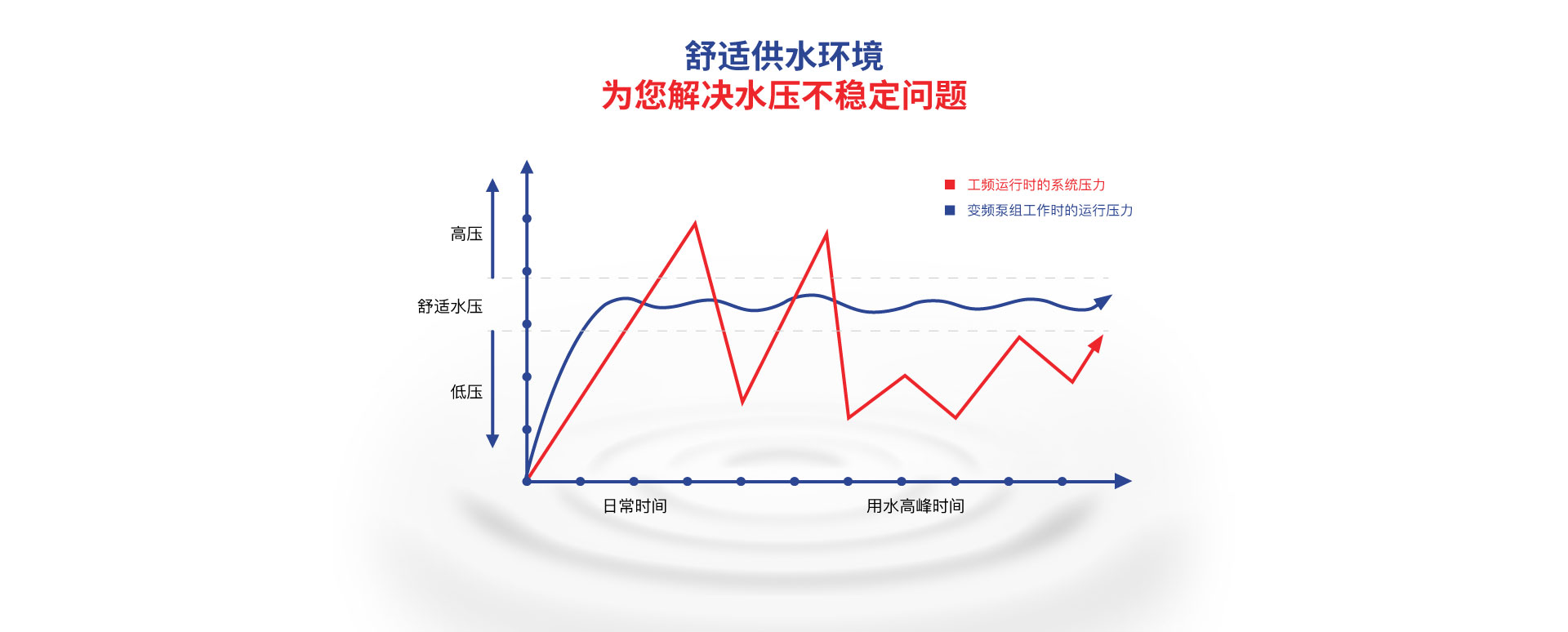 舒适供水环境
为您解决水压不稳定问题

工频运行时的系统压力
变频泵组工作时的运行压力

高压
舒适水压
低压

日常时间
用水高峰时间